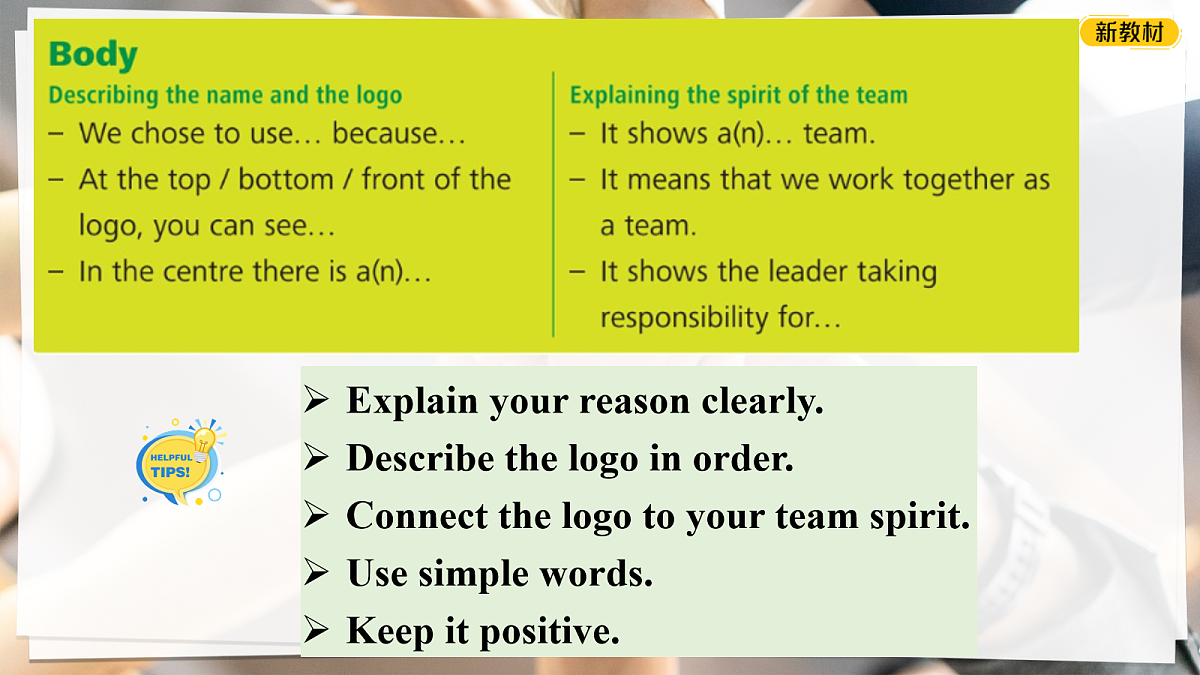 新教材

Body

Describing the name and the logo
– We chose to use… because…
– At the top / bottom / front of the logo, you can see…
– In the centre there is a(n)…

Explaining the spirit of the team
– It shows a(n)… team.
– It means that we work together as a team.
– It shows the leader taking responsibility for…

HELPFUL TIPS!

➢ Explain your reason clearly.
➢ Describe the logo in order.
➢ Connect the logo to your team spirit.
➢ Use simple words.
➢ Keep it positive.